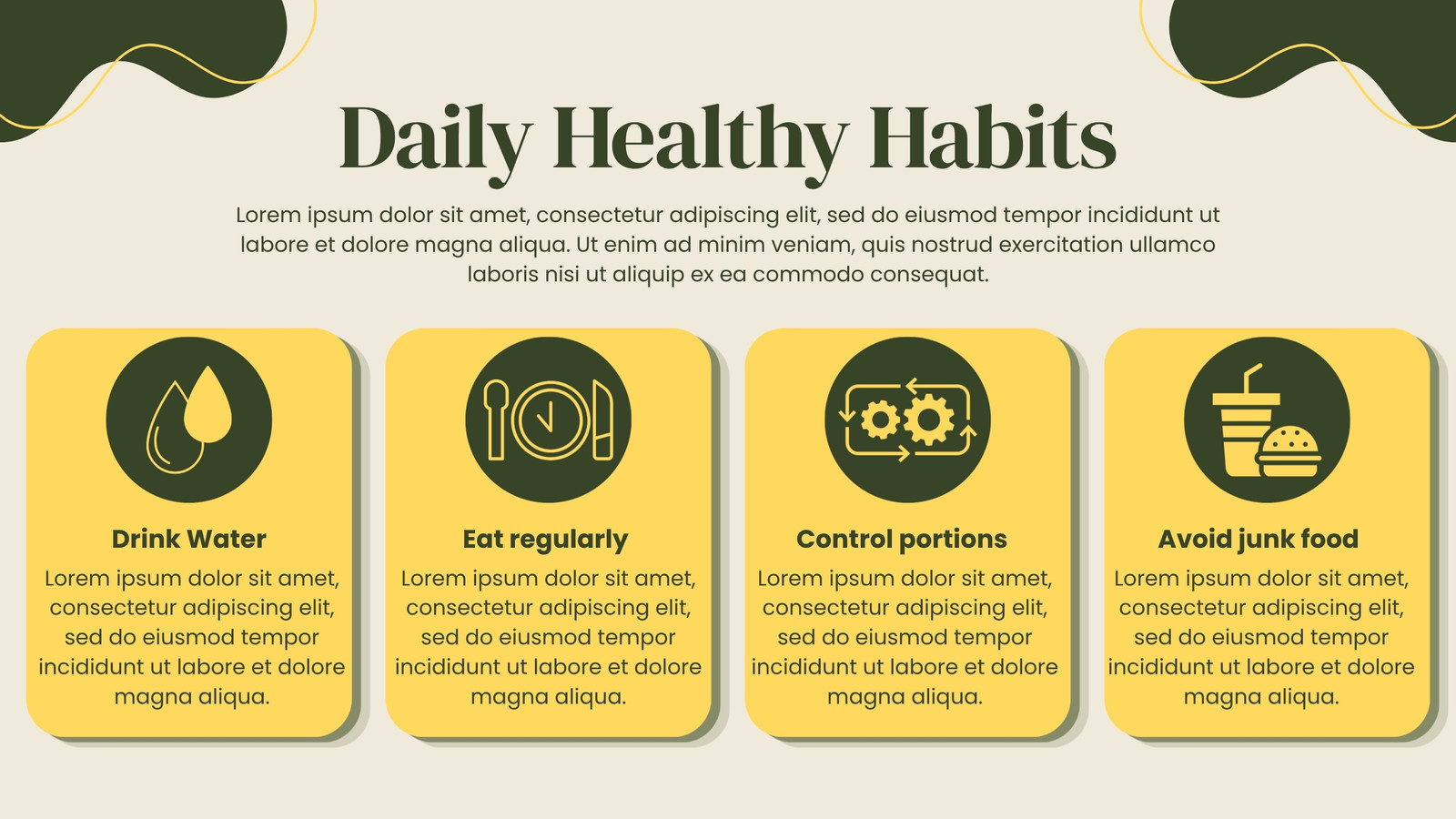 Daily Healthy Habits

Lorem ipsum dolor sit amet, consectetur adipiscing elit, sed do eiusmod tempor incididunt ut labore et dolore magna aliqua. Ut enim ad minim veniam, quis nostrud exercitation ullamco laboris nisi ut aliquip ex ea commodo consequat.

Drink Water

Lorem ipsum dolor sit amet, consectetur adipiscing elit, sed do eiusmod tempor incididunt ut labore et dolore magna aliqua.

Eat regularly

Lorem ipsum dolor sit amet, consectetur adipiscing elit, sed do eiusmod tempor incididunt ut labore et dolore magna aliqua.

Control portions

Lorem ipsum dolor sit amet, consectetur adipiscing elit, sed do eiusmod tempor incididunt ut labore et dolore magna aliqua.

Avoid junk food

Lorem ipsum dolor sit amet, consectetur adipiscing elit, sed do eiusmod tempor incididunt ut labore et dolore magna aliqua.